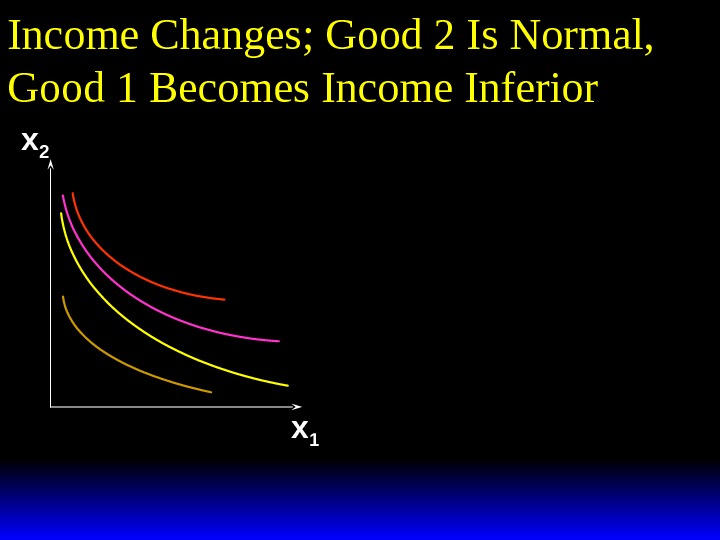 Income Changes; Good 2 Is Normal, Good 1 Becomes Income Inferior

$x_2$

$x_1$